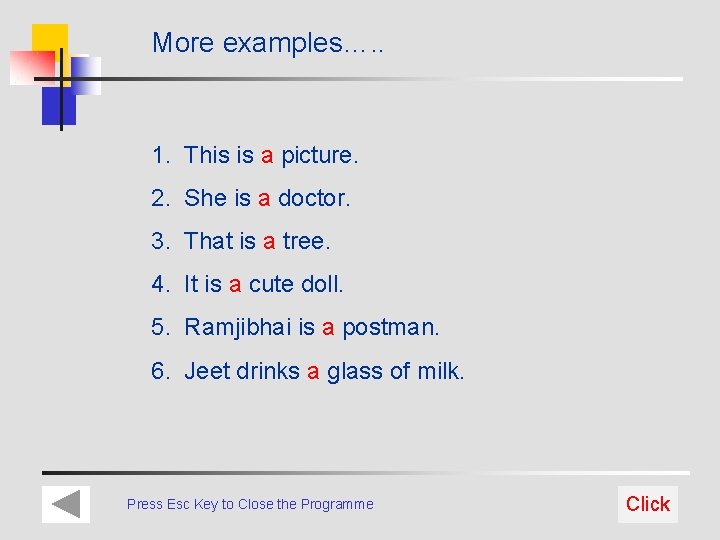 More examples…..

1. This is a picture.
2. She is a doctor.
3. That is a tree.
4. It is a cute doll.
5. Ramjibhai is a postman.
6. Jeet drinks a glass of milk.

Press Esc Key to Close the Programme

Click